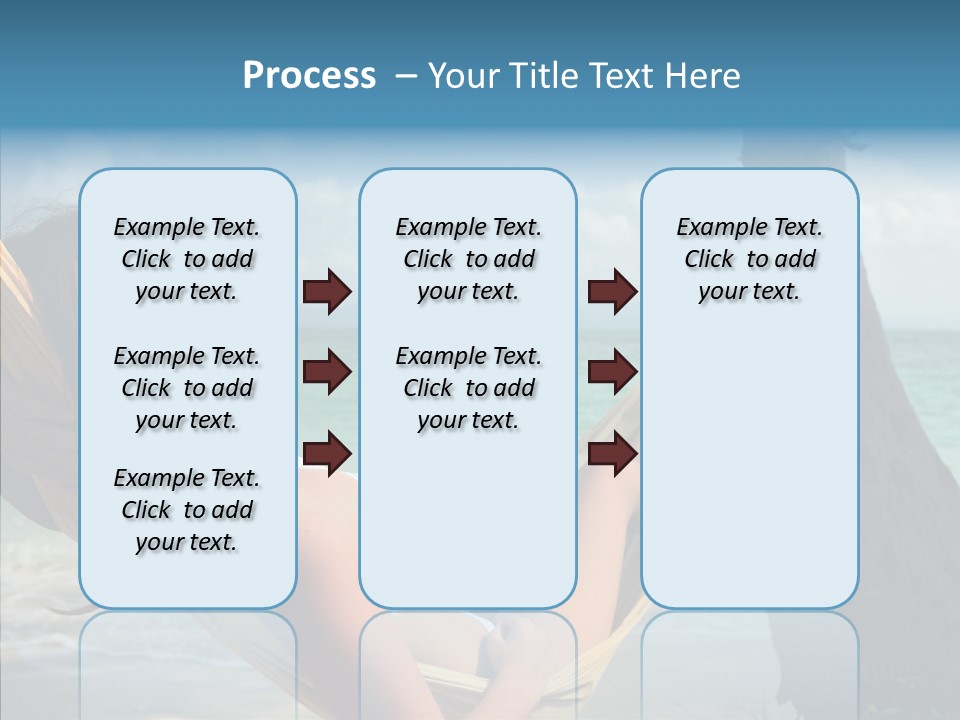 Process – Your Title Text Here

Example Text. Click to add your text.

Example Text. Click to add your text.

Example Text. Click to add your text.

Example Text. Click to add your text.

Example Text. Click to add your text.

Example Text. Click to add your text.